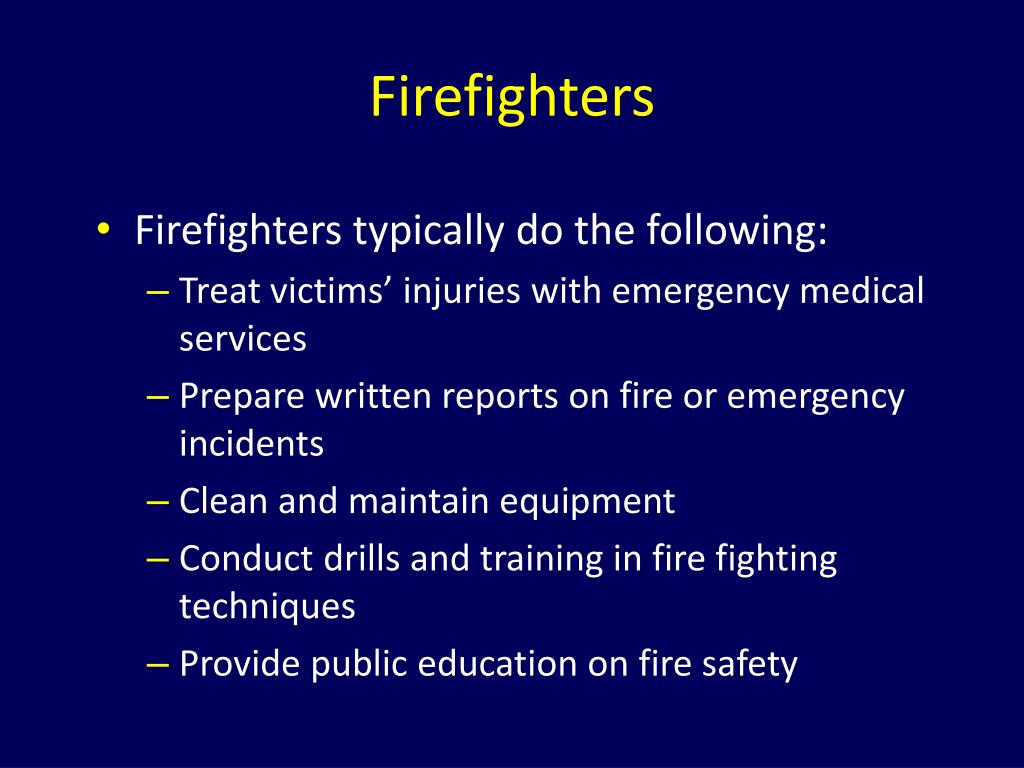 Firefighters

• Firefighters typically do the following:
– Treat victims’ injuries with emergency medical services
– Prepare written reports on fire or emergency incidents
– Clean and maintain equipment
– Conduct drills and training in fire fighting techniques
– Provide public education on fire safety